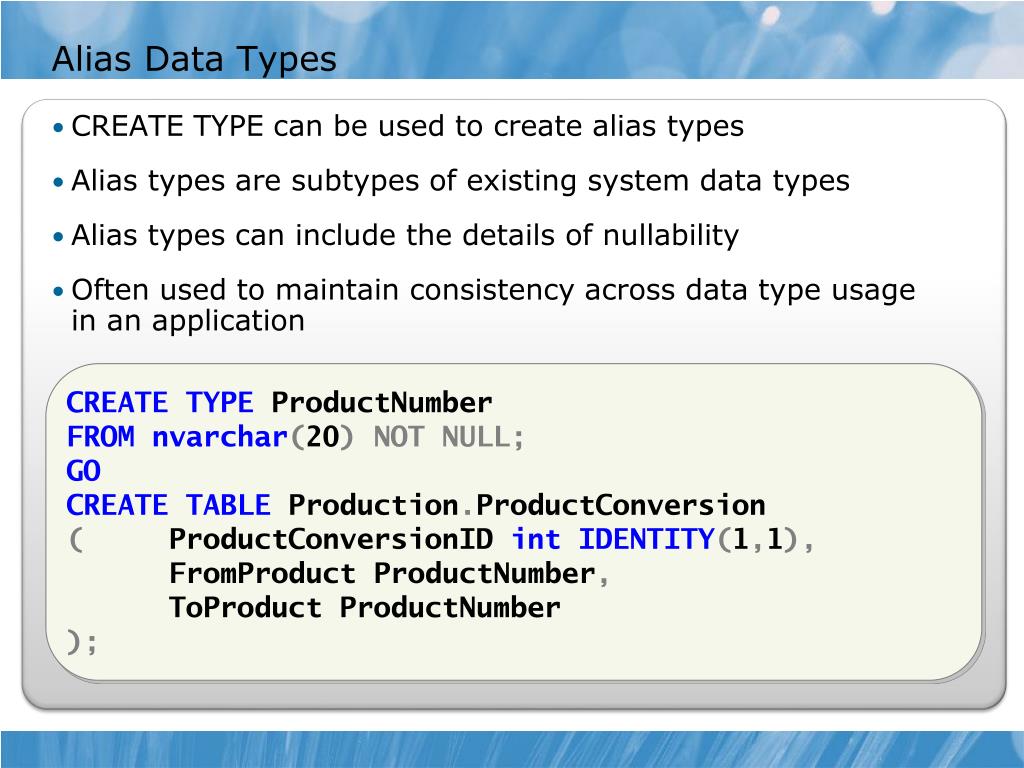 Alias Data Types

• CREATE TYPE can be used to create alias types

• Alias types are subtypes of existing system data types

• Alias types can include the details of nullability

• Often used to maintain consistency across data type usage in an application

CREATE TYPE ProductNumber
FROM nvarchar(20) NOT NULL;
GO
CREATE TABLE Production.ProductConversion
(     ProductConversionID int IDENTITY(1,1),
      FromProduct ProductNumber,
      ToProduct ProductNumber
);